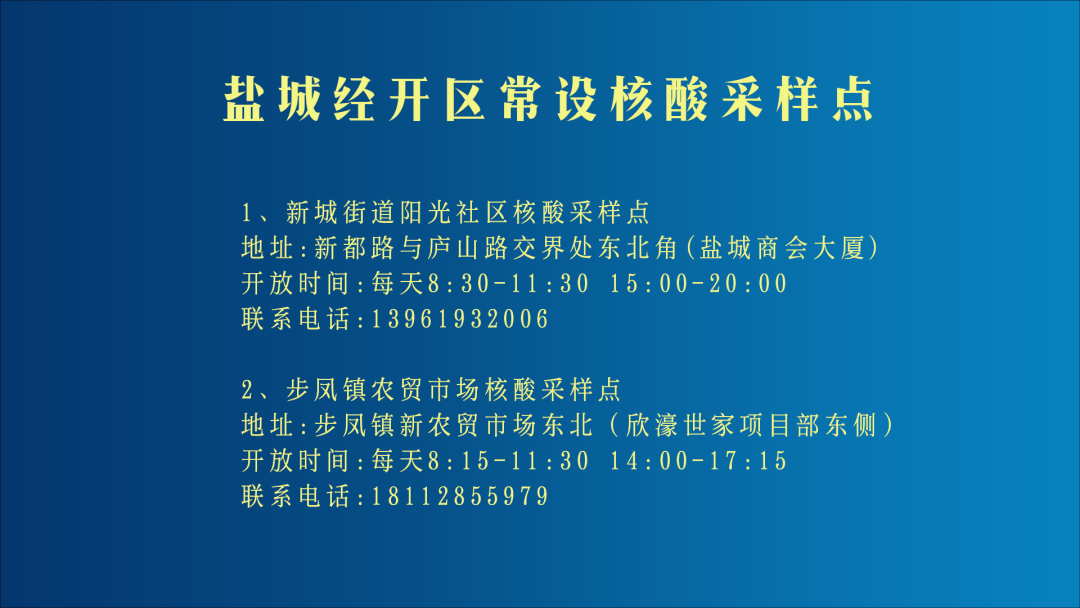 盐城经开区常设核酸采样点

1、新城街道阳光社区核酸采样点
地址:新都路与庐山路交界处东北角(盐城商会大厦)
开放时间:每天8:30-11:30 15:00-20:00
联系电话:13961932006

2、步凤镇农贸市场核酸采样点
地址:步凤镇新农贸市场东北（欣濠世家项目部东侧）
开放时间:每天8:15-11:30 14:00-17:15
联系电话:18112855979